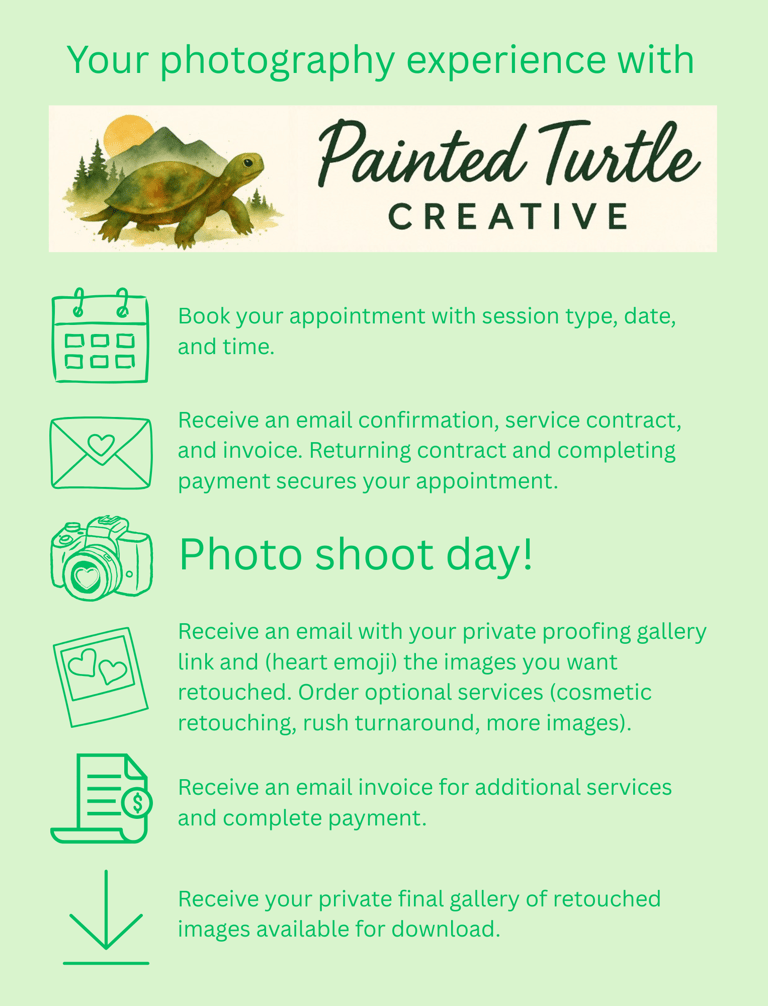 Your photography experience with

Painted Turtle
CREATIVE

Book your appointment with session type, date, and time.

Receive an email confirmation, service contract, and invoice. Returning contract and completing payment secures your appointment.

Photo shoot day!

Receive an email with your private proofing gallery link and (heart emoji) the images you want retouched. Order optional services (cosmetic retouching, rush turnaround, more images).

$

Receive an email invoice for additional services and complete payment.

Receive your private final gallery of retouched images available for download.